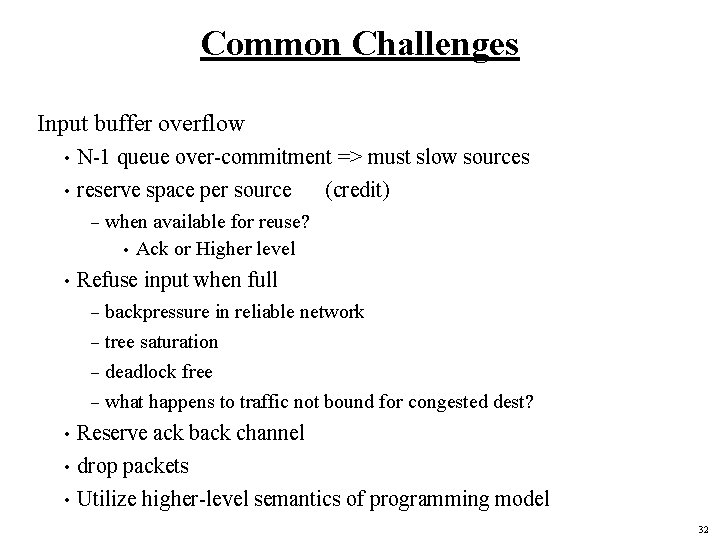 Common Challenges

Input buffer overflow

• N-1 queue over-commitment => must slow sources

• reserve space per source (credit)

– when available for reuse?

• Ack or Higher level

• Refuse input when full

– backpressure in reliable network

– tree saturation

– deadlock free

– what happens to traffic not bound for congested dest?

• Reserve ack back channel

• drop packets

• Utilize higher-level semantics of programming model

32